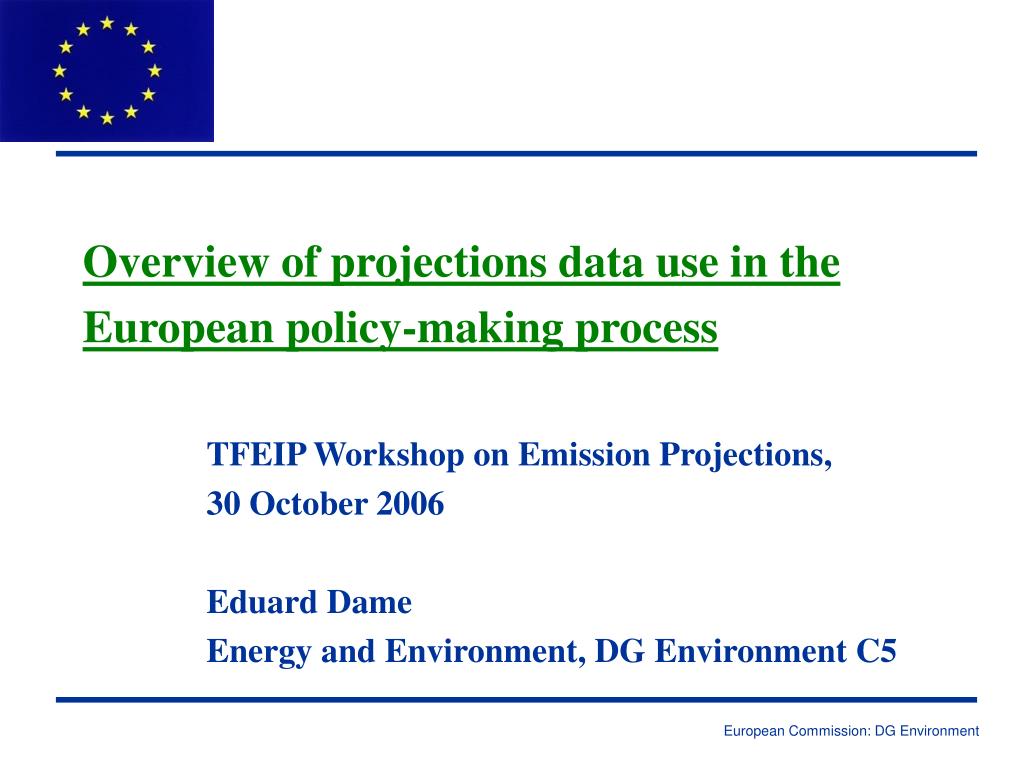 Overview of projections data use in the European policy-making process

TFEIP Workshop on Emission Projections,
30 October 2006

Eduard Dame
Energy and Environment, DG Environment C5

European Commission: DG Environment